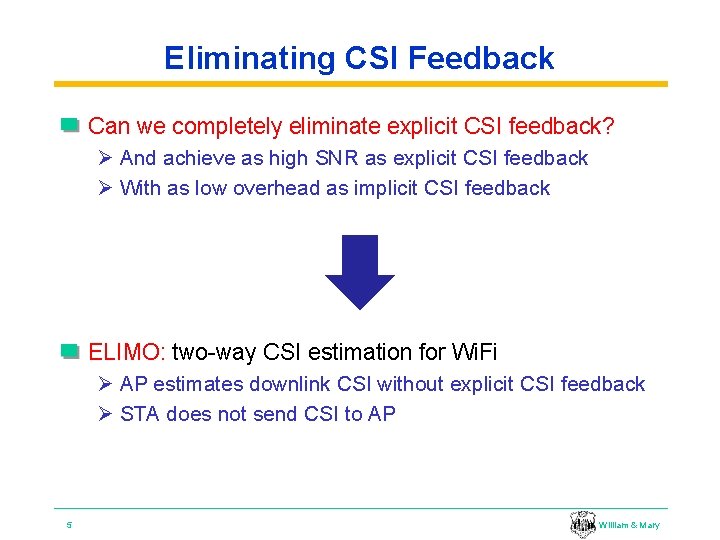 Eliminating CSI Feedback

Can we completely eliminate explicit CSI feedback?

➢ And achieve as high SNR as explicit CSI feedback

➢ With as low overhead as implicit CSI feedback

ELIMO: two-way CSI estimation for WiFi

➢ AP estimates downlink CSI without explicit CSI feedback

➢ STA does not send CSI to AP

5

William & Mary